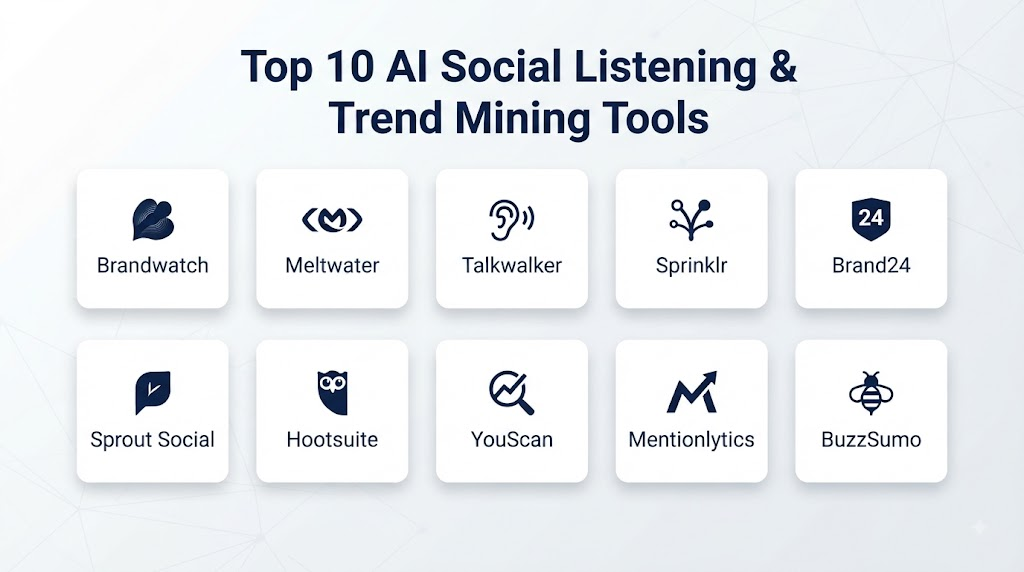 Top 10 AI Social Listening & Trend Mining Tools

Brandwatch

Meltwater

Talkwalker

Sprinklr

24

Brand24

Sprout Social

Hootsuite

YouScan

Mentionlytics

BuzzSumo